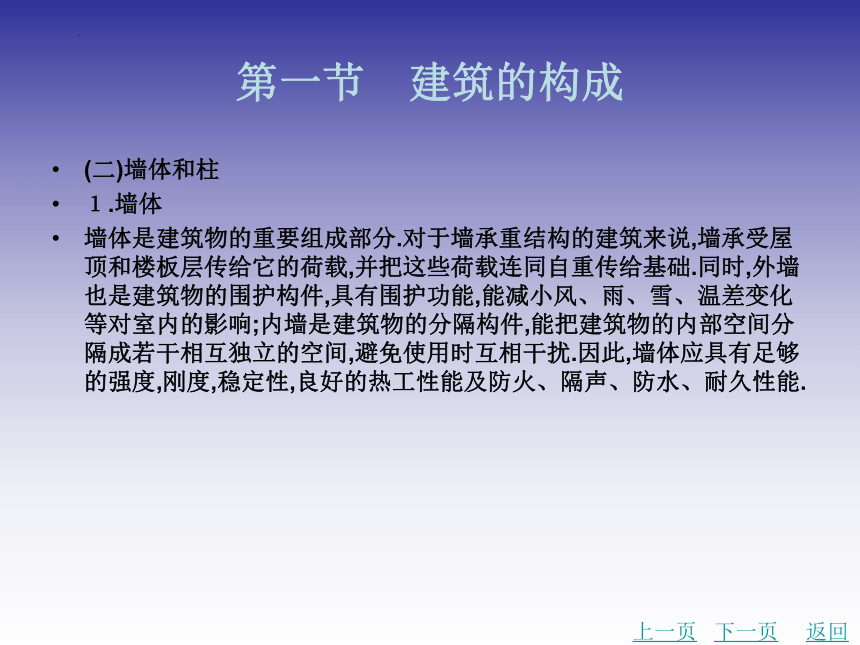 第一节　建筑的构成

• (二)墙体和柱
• １.墙体
• 墙体是建筑物的重要组成部分.对于墙承重结构的建筑来说,墙承受屋顶和楼板层传给它的荷载,并把这些荷载连同自重传给基础.同时,外墙也是建筑物的围护构件,具有围护功能,能减小风、雨、雪、温差变化等对室内的影响;内墙是建筑物的分隔构件,能把建筑物的内部空间分隔成若干相互独立的空间,避免使用时互相干扰.因此,墙体应具有足够的强度,刚度,稳定性,良好的热工性能及防火、隔声、防水、耐久性能.

上一页　下一页　返回